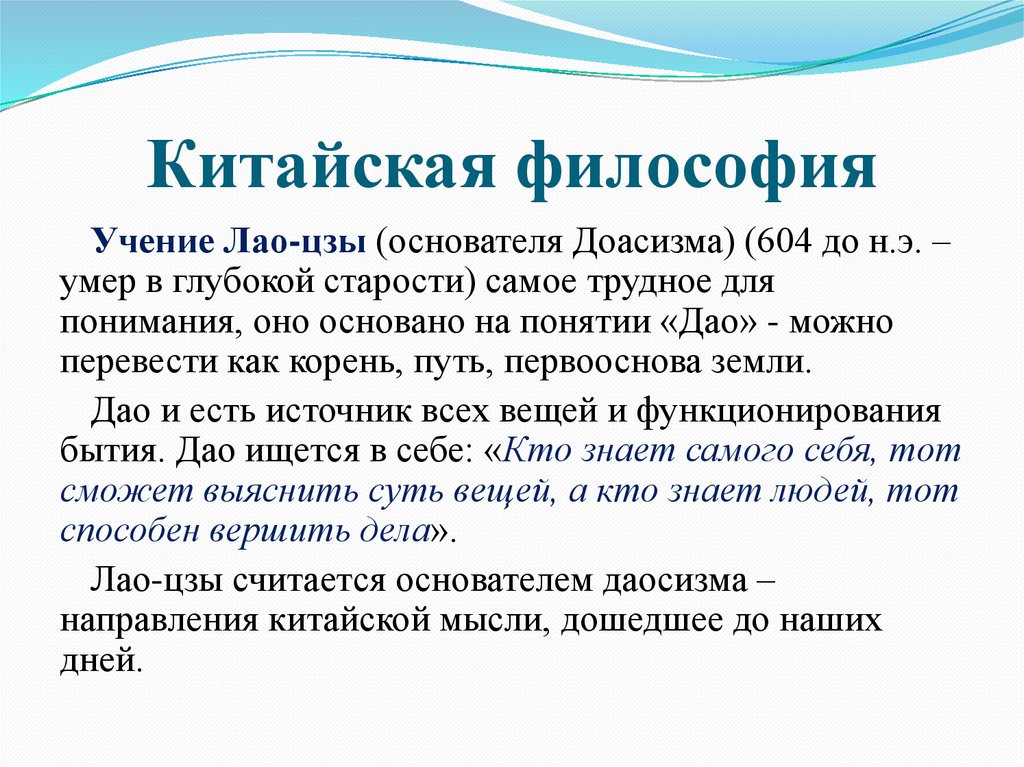 Китайская философия

Учение Лао-цзы (основателя Доасизма) (604 до н.э. – умер в глубокой старости) самое трудное для понимания, оно основано на понятии «Дао» - можно перевести как корень, путь, первооснова земли.

Дао и есть источник всех вещей и функционирования бытия. Дао ищется в себе: «Кто знает самого себя, тот сможет выяснить суть вещей, а кто знает людей, тот способен вершить дела».

Лао-цзы считается основателем даосизма – направления китайской мысли, дошедшее до наших дней.